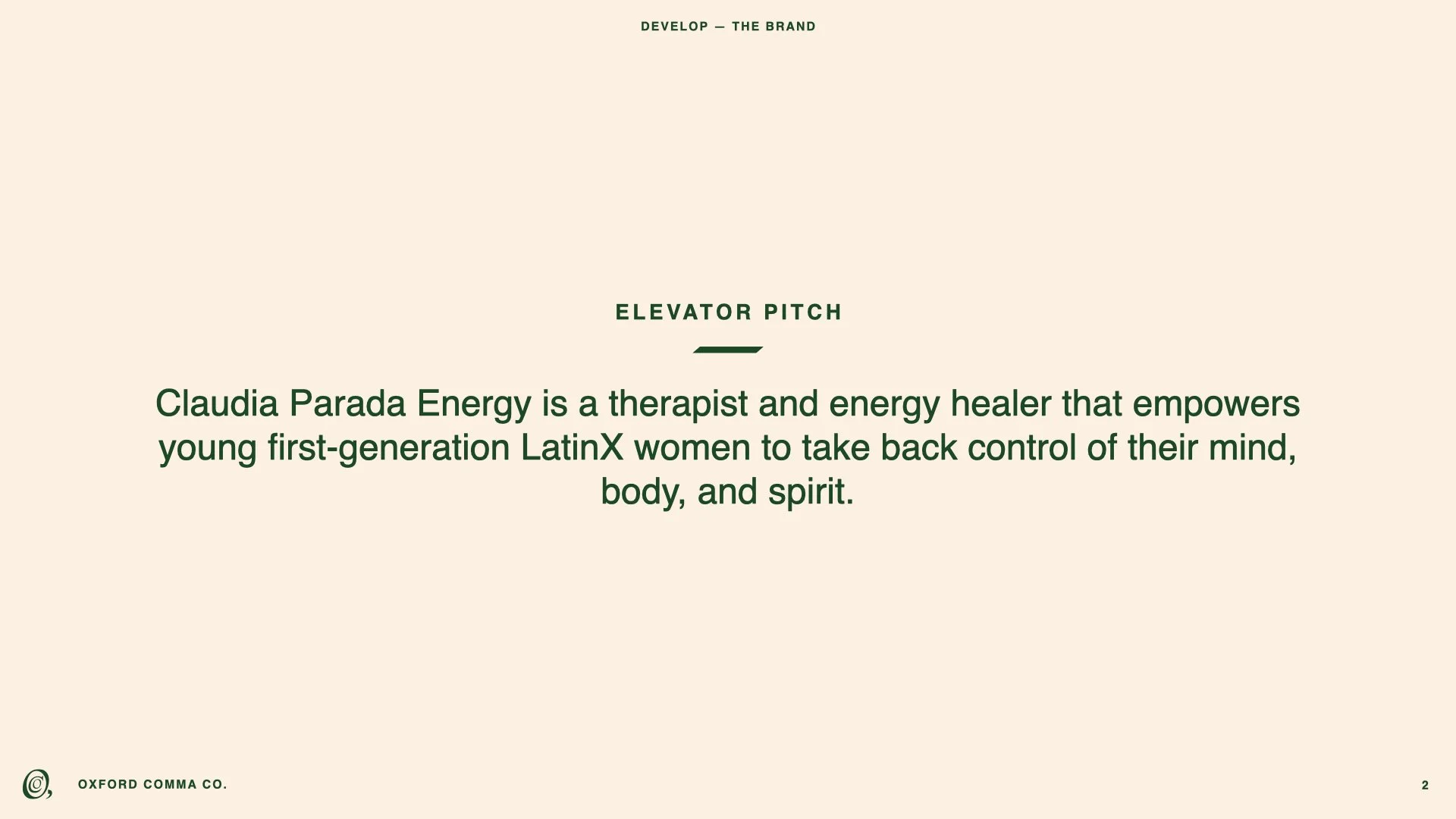 DEVELOP — THE BRAND

ELEVATOR PITCH

Claudia Parada Energy is a therapist and energy healer that empowers young first-generation LatinX women to take back control of their mind, body, and spirit.

OXFORD COMMA CO.

2